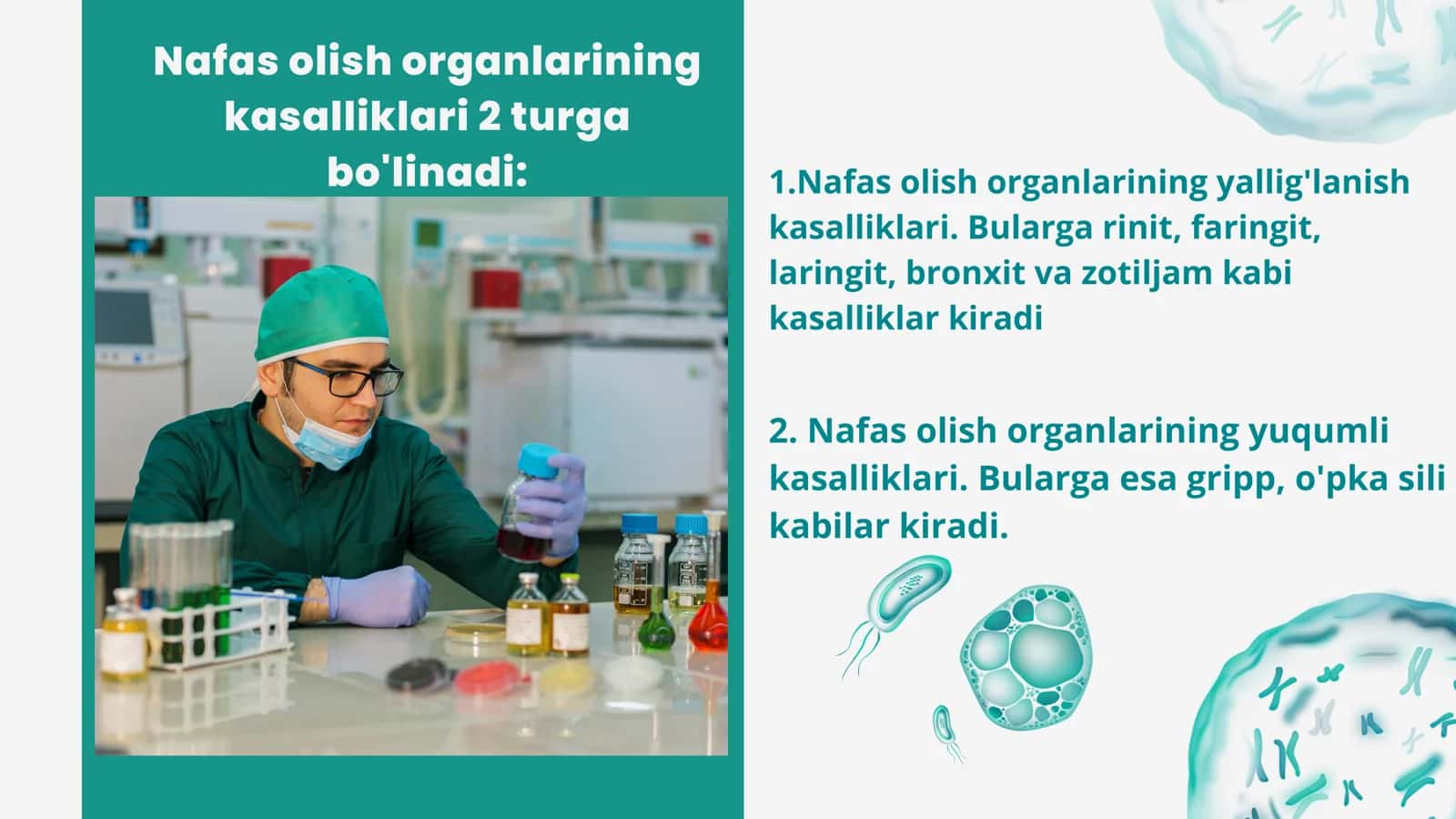 Nafas olish organlarining kasalliklari 2 turga bo'linadi:

1.Nafas olish organlarining yallig'lanish kasalliklari. Bularga rinit, faringit, laringit, bronxit va zotiljam kabi kasalliklar kiradi

2. Nafas olish organlarining yuqumli kasalliklari. Bularga esa gripp, o'pka sili kabilar kiradi.